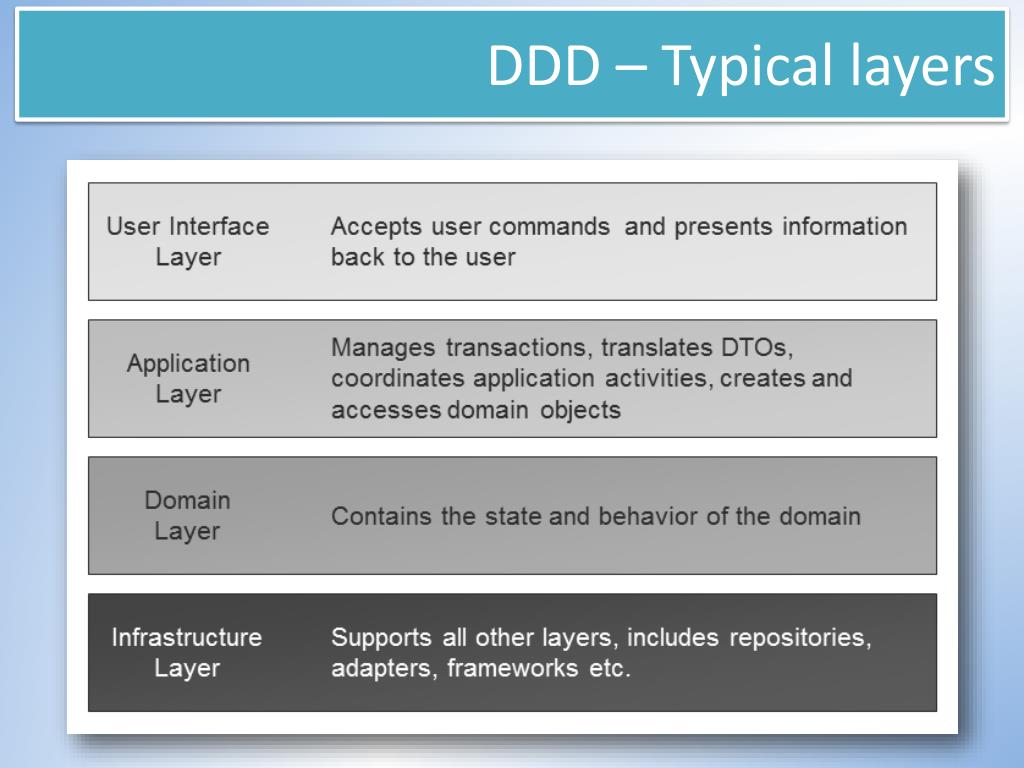 DDD – Typical layers

User Interface Layer

Accepts user commands and presents information back to the user

Application Layer

Manages transactions, translates DTOs, coordinates application activities, creates and accesses domain objects

Domain Layer

Contains the state and behavior of the domain

Infrastructure Layer

Supports all other layers, includes repositories, adapters, frameworks etc.